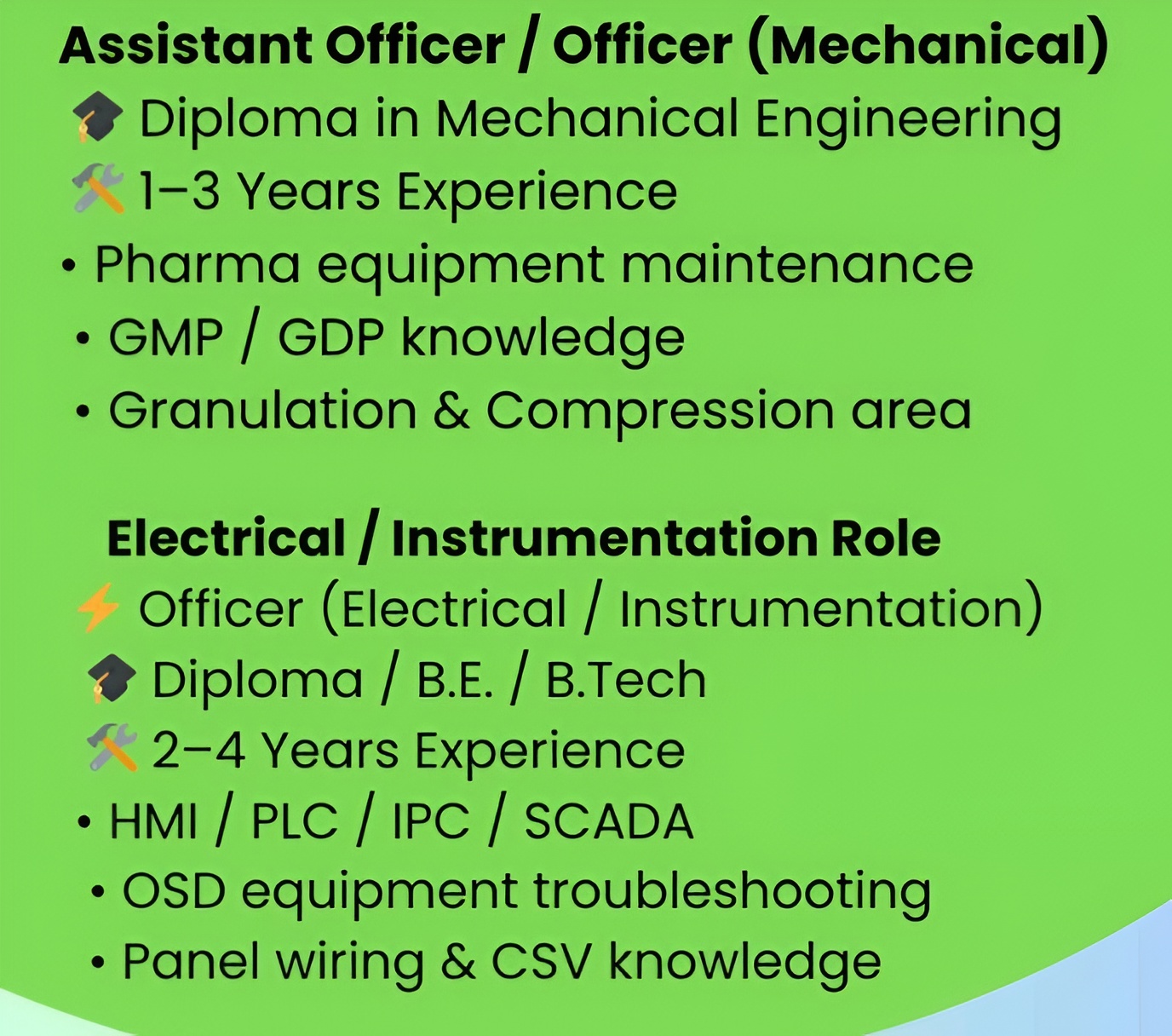 Assistant Officer / Officer (Mechanical)
🎓 Diploma in Mechanical Engineering
🛠 1–3 Years Experience
• Pharma equipment maintenance
• GMP / GDP knowledge
• Granulation & Compression area

Electrical / Instrumentation Role
⚡ Officer (Electrical / Instrumentation)
🎓 Diploma / B.E. / B.Tech
🛠 2–4 Years Experience
• HMI / PLC / IPC / SCADA
• OSD equipment troubleshooting
• Panel wiring & CSV knowledge